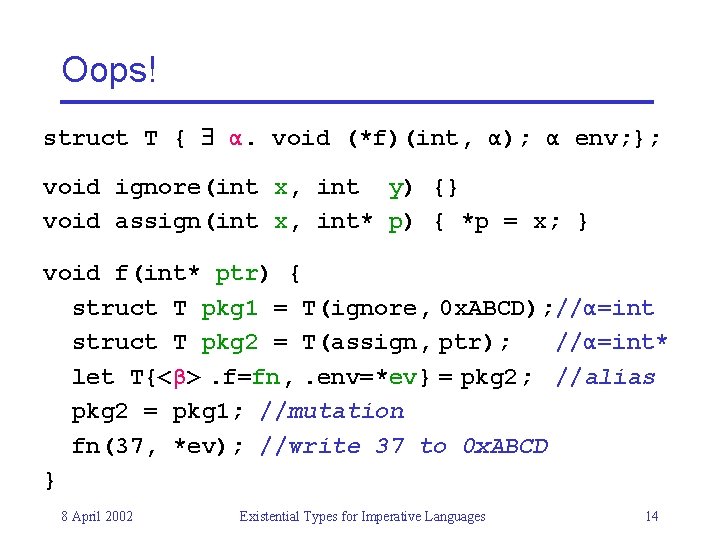 Oops!

struct T { ∃ α. void (*f)(int, α); α env;};

void ignore(int x, int y) {}
void assign(int x, int* p) { *p = x; }

void f(int* ptr) {
  struct T pkg1 = T(ignore, 0xABCD);//α=int
  struct T pkg2 = T(assign, ptr);   //α=int*
  let T{<β> .f=fn, .env=*ev} = pkg2; //alias
  pkg2 = pkg1; //mutation
  fn(37, *ev); //write 37 to 0xABCD
}

8 April 2002 Existential Types for Imperative Languages 14